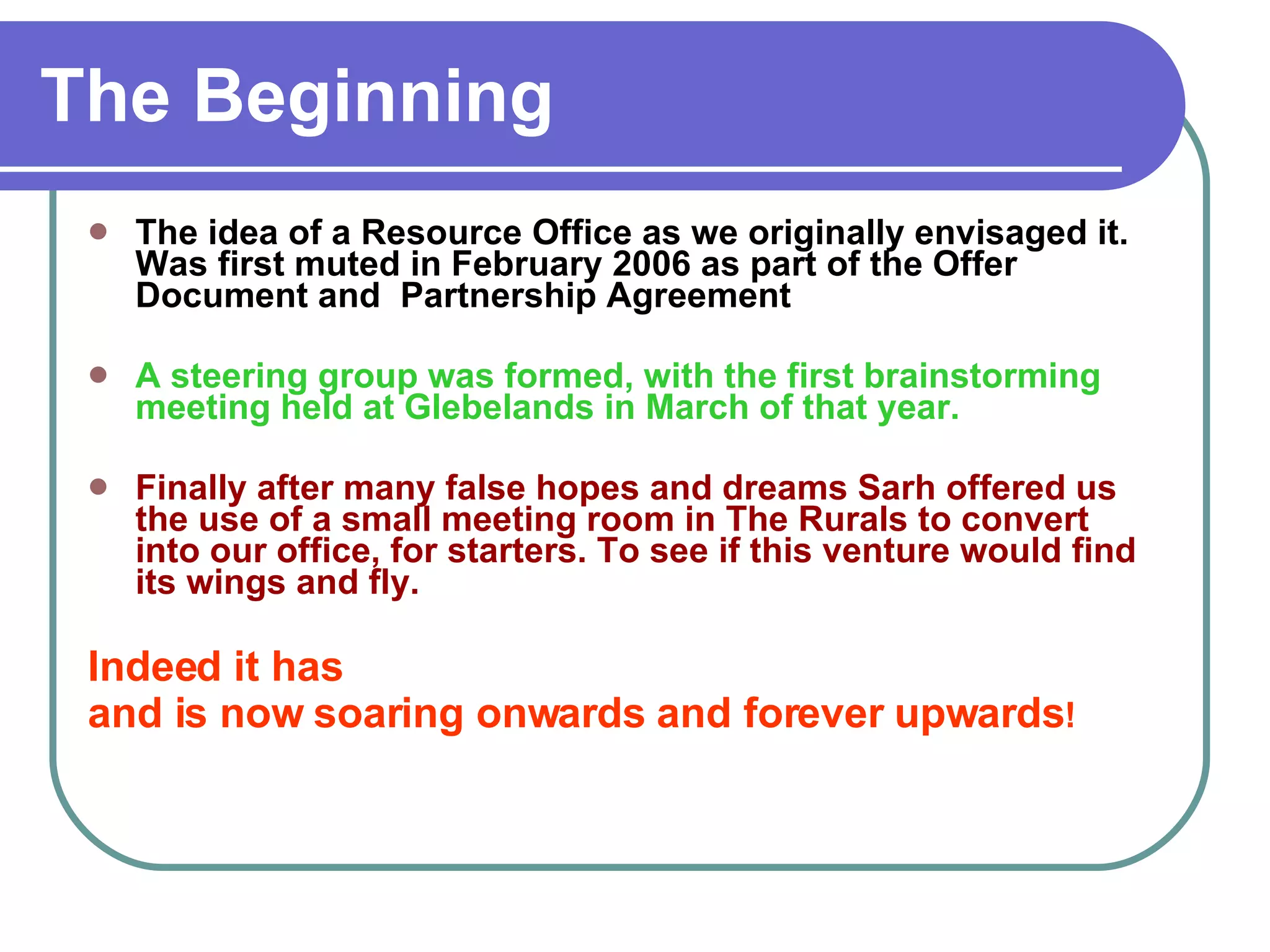 The Beginning

- The idea of a Resource Office as we originally envisaged it. Was first muted in February 2006 as part of the Offer Document and Partnership Agreement

- A steering group was formed, with the first brainstorming meeting held at Glebelands in March of that year.

- Finally after many false hopes and dreams Sarh offered us the use of a small meeting room in The Rurals to convert into our office, for starters. To see if this venture would find its wings and fly.

Indeed it has
and is now soaring onwards and forever upwards!